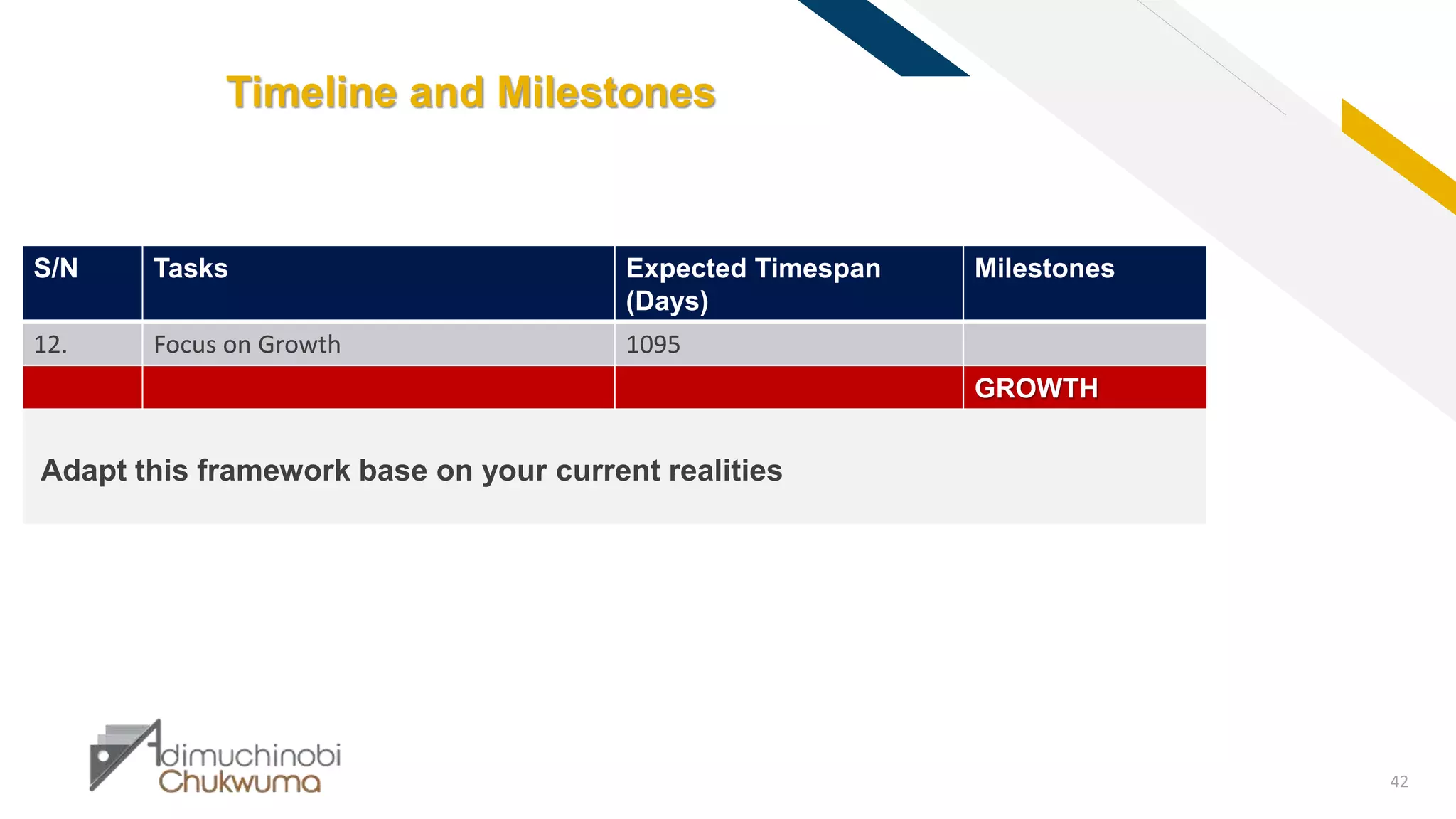 Timeline and Milestones

| S/N | Tasks | Expected Timespan (Days) | Milestones |
|---|---|---|---|
| 12. | Focus on Growth | 1095 | |
| | | | GROWTH |

Adapt this framework base on your current realities

Adimuchinobi Chukwuma

42